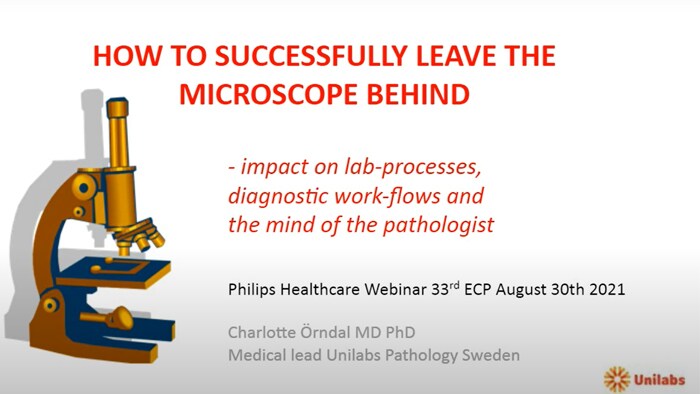 HOW TO SUCCESSFULLY LEAVE THE MICROSCOPE BEHIND

- impact on lab-processes, diagnostic work-flows and the mind of the pathologist

Philips Healthcare Webinar 33$^{rd}$ ECP August 30th 2021

Charlotte Örndal MD PhD
Medical lead Unilabs Pathology Sweden

Unilabs